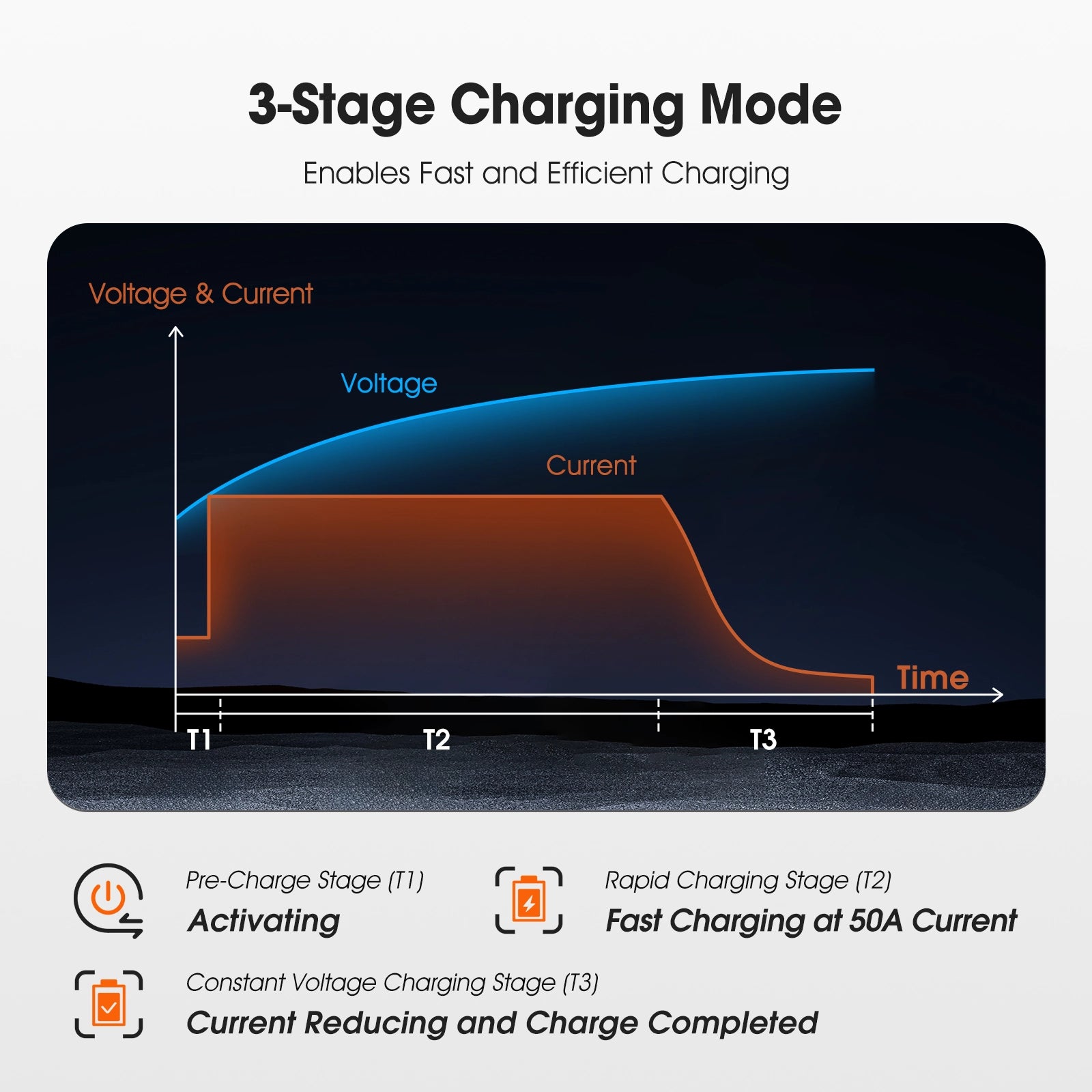 3-Stage Charging Mode

Enables Fast and Efficient Charging

Voltage & Current

Voltage

Current

Time

T1

T2

T3

Pre-Charge Stage (T1)
Activating

Rapid Charging Stage (T2)
Fast Charging at 50A Current

Constant Voltage Charging Stage (T3)
Current Reducing and Charge Completed